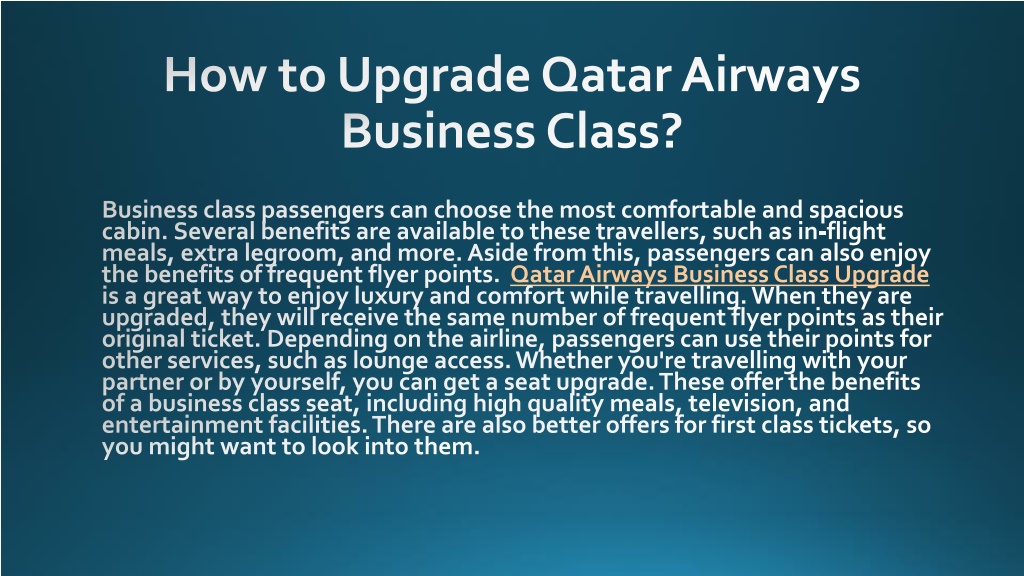 How to Upgrade Qatar Airways Business Class?

Business class passengers can choose the most comfortable and spacious cabin. Several benefits are available to these travellers, such as in-flight meals, extra legroom, and more. Aside from this, passengers can also enjoy the benefits of frequent flyer points. Qatar Airways Business Class Upgrade is a great way to enjoy luxury and comfort while travelling. When they are upgraded, they will receive the same number of frequent flyer points as their original ticket. Depending on the airline, passengers can use their points for other services, such as lounge access. Whether you're travelling with your partner or by yourself, you can get a seat upgrade. These offer the benefits of a business class seat, including high quality meals, television, and entertainment facilities. There are also better offers for first class tickets, so you might want to look into them.